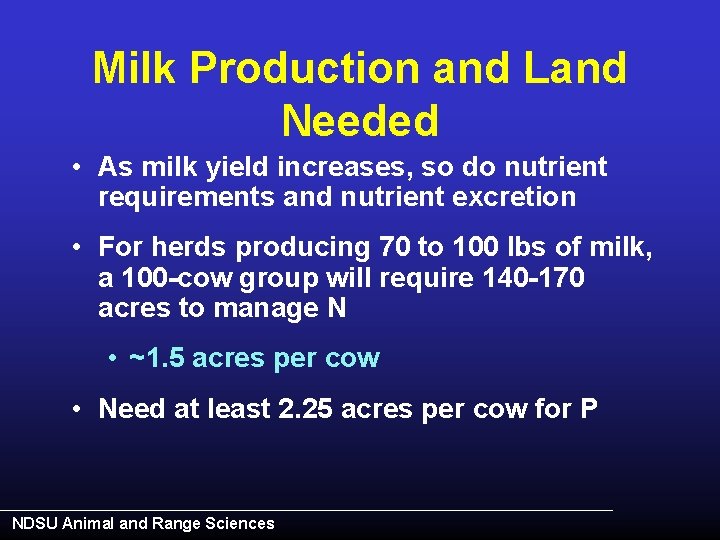 Milk Production and Land Needed

• As milk yield increases, so do nutrient requirements and nutrient excretion

• For herds producing 70 to 100 lbs of milk, a 100-cow group will require 140-170 acres to manage N

• ~1.5 acres per cow

• Need at least 2.25 acres per cow for P

NDSU Animal and Range Sciences